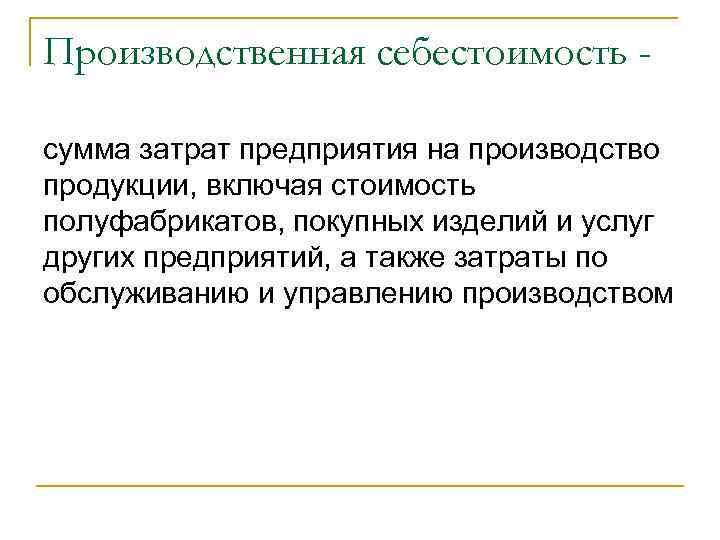 Производственная себестоимость -

сумма затрат предприятия на производство продукции, включая стоимость полуфабрикатов, покупных изделий и услуг других предприятий, а также затраты по обслуживанию и управлению производством